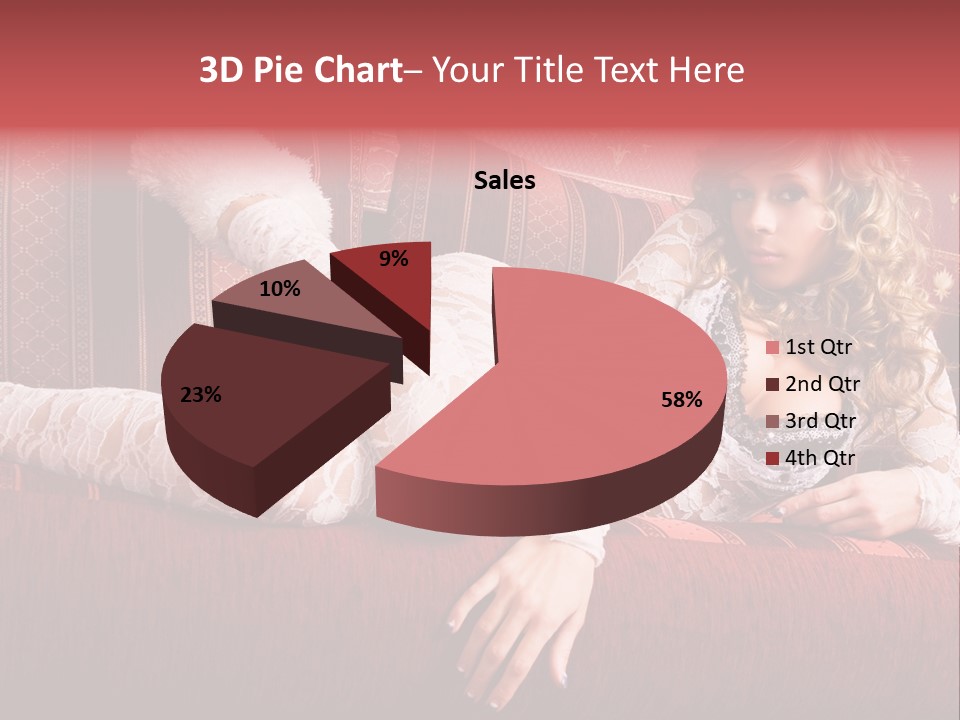 3D Pie Chart– Your Title Text Here

Sales

9%

10%

23%

58%

1st Qtr
2nd Qtr
3rd Qtr
4th Qtr